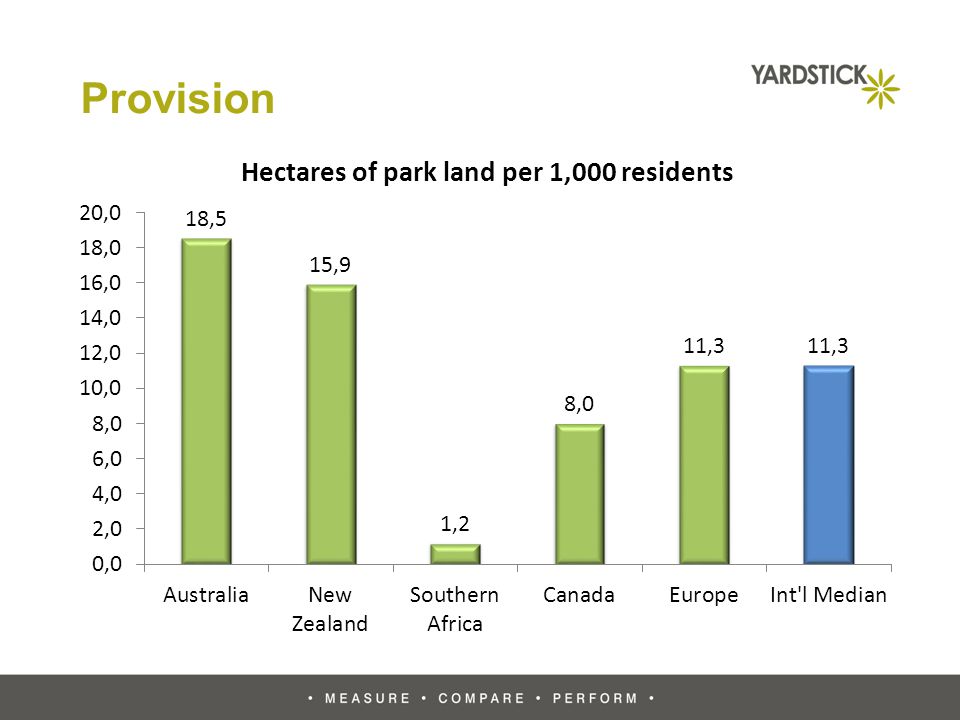 Provision

YARDSTICK

Hectares of park land per 1,000 residents

20,0
18,0
16,0
14,0
12,0
10,0
8,0
6,0
4,0
2,0
0,0

18,5
15,9
1,2
8,0
11,3
11,3

Australia
New Zealand
Southern Africa
Canada
Europe
Int'l Median

• MEASURE • COMPARE • PERFORM •